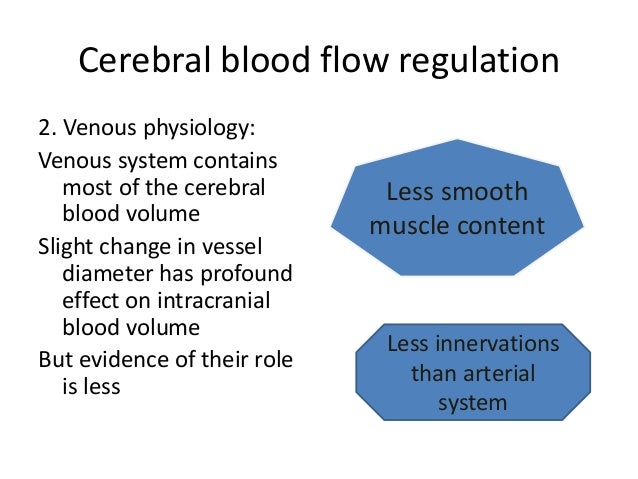 Cerebral blood flow regulation

2. Venous physiology:

Venous system contains most of the cerebral blood volume

Slight change in vessel diameter has profound effect on intracranial blood volume

But evidence of their role is less

Less smooth muscle content

Less innervations than arterial system